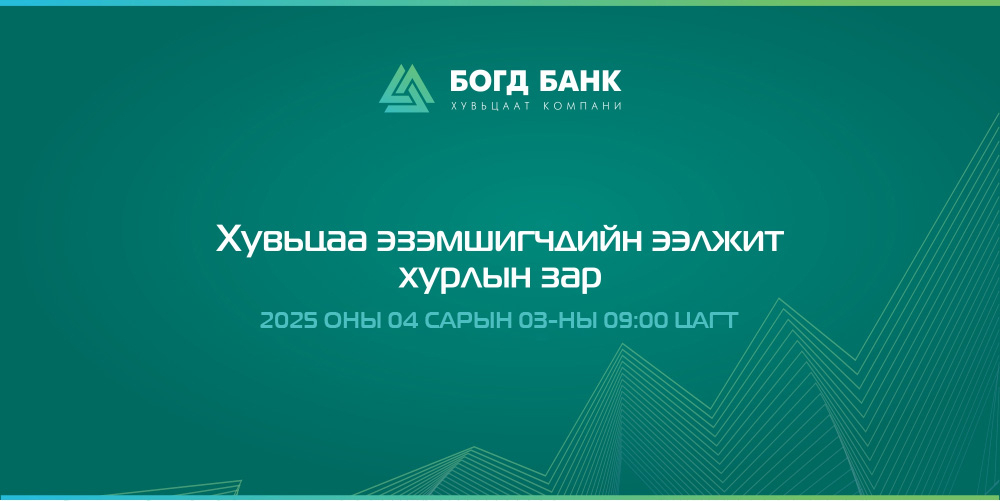 БОГД БАНК
ХУВЬЦААТ КОМПАНИ

Хувьцаа эзэмшигчдийн ээлжит хурлын зар

2025 ОНЫ 04 САРЫН 03-НЫ 09:00 ЦАГТ